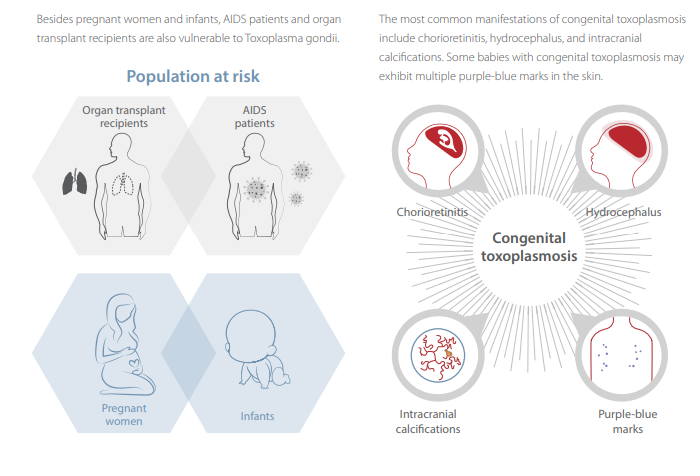 Besides pregnant women and infants, AIDS patients and organ transplant recipients are also vulnerable to Toxoplasma gondii.

Population at risk

Organ transplant recipients

AIDS patients

Pregnant women

Infants

The most common manifestations of congenital toxoplasmosis include chorioretinitis, hydrocephalus, and intracranial calcifications. Some babies with congenital toxoplasmosis may exhibit multiple purple-blue marks in the skin.

Chorioretinitis

Hydrocephalus

Congenital toxoplasmosis

Intracranial calcifications

Purple-blue marks